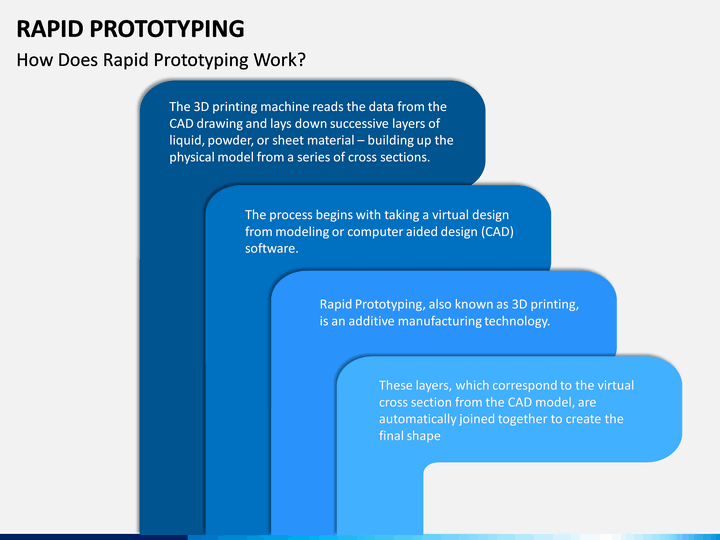 RAPID PROTOTYPING

How Does Rapid Prototyping Work?

The 3D printing machine reads the data from the CAD drawing and lays down successive layers of liquid, powder, or sheet material – building up the physical model from a series of cross sections.

The process begins with taking a virtual design from modeling or computer aided design (CAD) software.

Rapid Prototyping, also known as 3D printing, is an additive manufacturing technology.

These layers, which correspond to the virtual cross section from the CAD model, are automatically joined together to create the final shape